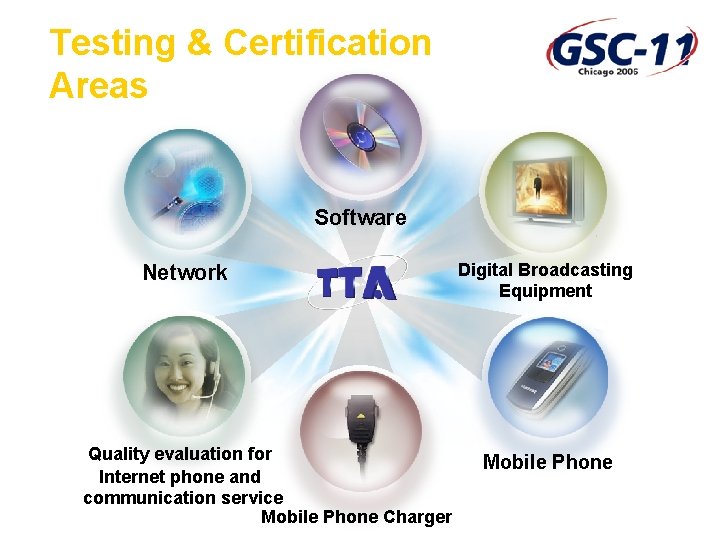 Testing & Certification Areas

GSC-11
Chicago 2006

Software

Network

TTA

Digital Broadcasting Equipment

Quality evaluation for Internet phone and communication service

Mobile Phone Charger

Mobile Phone